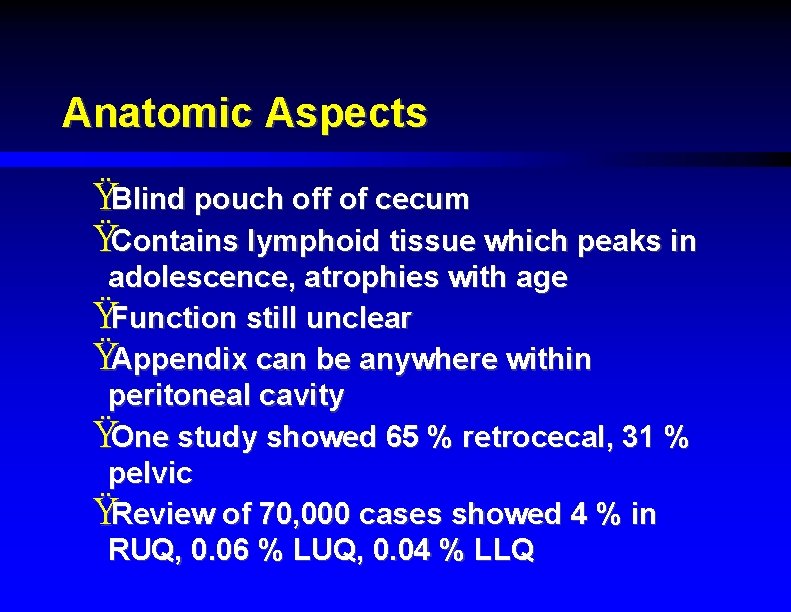 Anatomic Aspects

ŸBlind pouch off of cecum

ŸContains lymphoid tissue which peaks in adolescence, atrophies with age

ŸFunction still unclear

ŸAppendix can be anywhere within peritoneal cavity

ŸOne study showed 65 % retrocecal, 31 % pelvic

ŸReview of 70,000 cases showed 4 % in RUQ, 0.06 % LUQ, 0.04 % LLQ